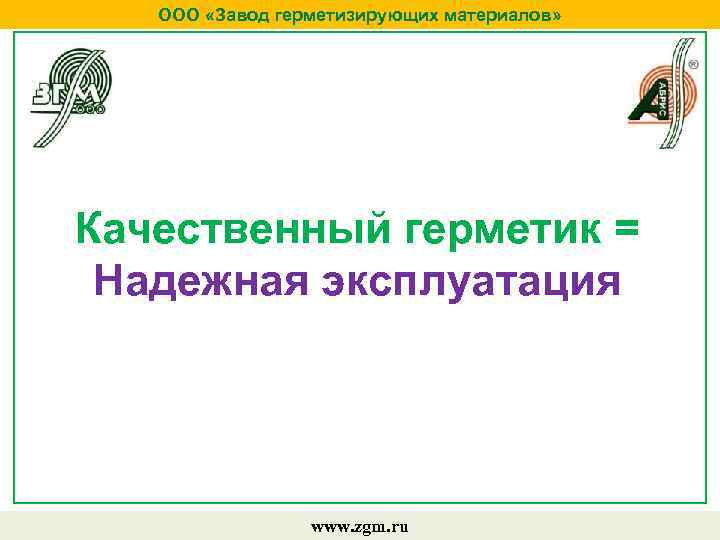 ООО «Завод герметизирующих материалов»

ЗГМ ООО

АБРИС ®

Качественный герметик =
Надежная эксплуатация

www.zgm.ru